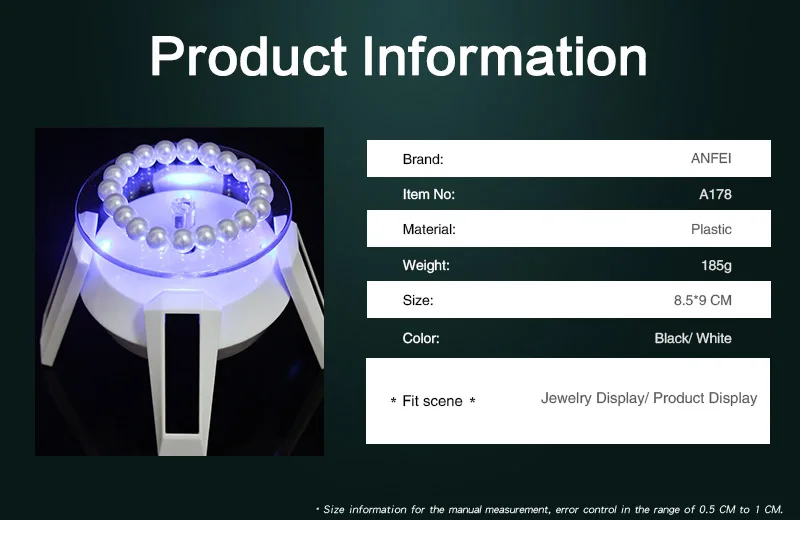 Product Information

| Brand: | ANFEI |
|---|---|
| Item No: | A178 |
| Material: | Plastic |
| Weight: | 185g |
| Size: | 8.5*9 CM |
| Color: | Black/ White |
| * Fit scene * | Jewelry Display/ Product Display |

* Size information for the manual measurement, error control in the range of 0.5 CM to 1 CM.